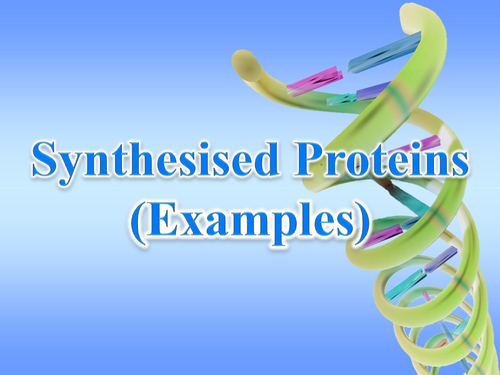 Synthesised Proteins
(Examples)